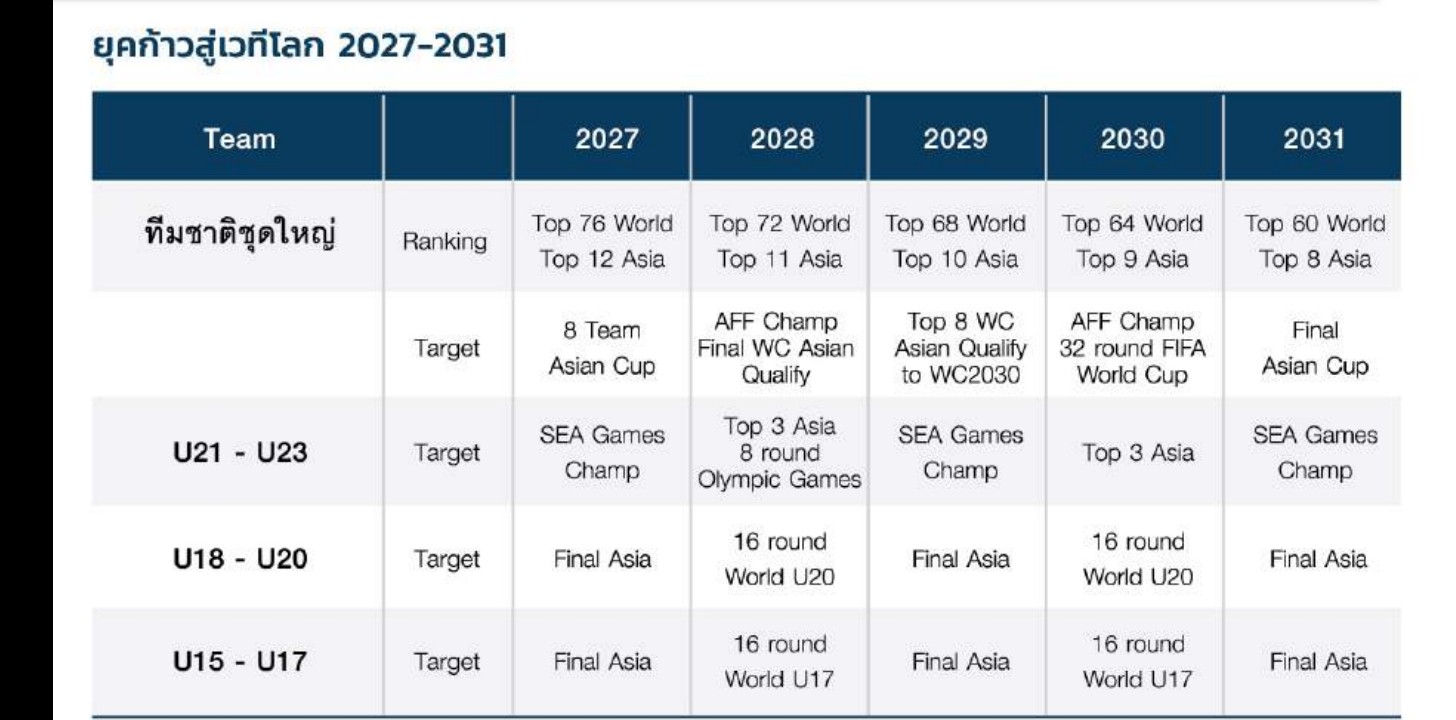 ยุคก้าวสู่เวทีโลก 2027-2031

| Team | | 2027 | 2028 | 2029 | 2030 | 2031 |
|---|---|---|---|---|---|---|
| ทีมชาติชุดใหญ่ | Ranking | Top 76 World Top 12 Asia | Top 72 World Top 11 Asia | Top 68 World Top 10 Asia | Top 64 World Top 9 Asia | Top 60 World Top 8 Asia |
| | Target | 8 Team Asian Cup | AFF Champ Final WC Asian Qualify | Top 8 WC Asian Qualify to WC2030 | AFF Champ 32 round FIFA World Cup | Final Asian Cup |
| U21 - U23 | Target | SEA Games Champ | Top 3 Asia 8 round Olympic Games | SEA Games Champ | Top 3 Asia | SEA Games Champ |
| U18 - U20 | Target | Final Asia | 16 round World U20 | Final Asia | 16 round World U20 | Final Asia |
| U15 - U17 | Target | Final Asia | 16 round World U17 | Final Asia | 16 round World U17 | Final Asia |